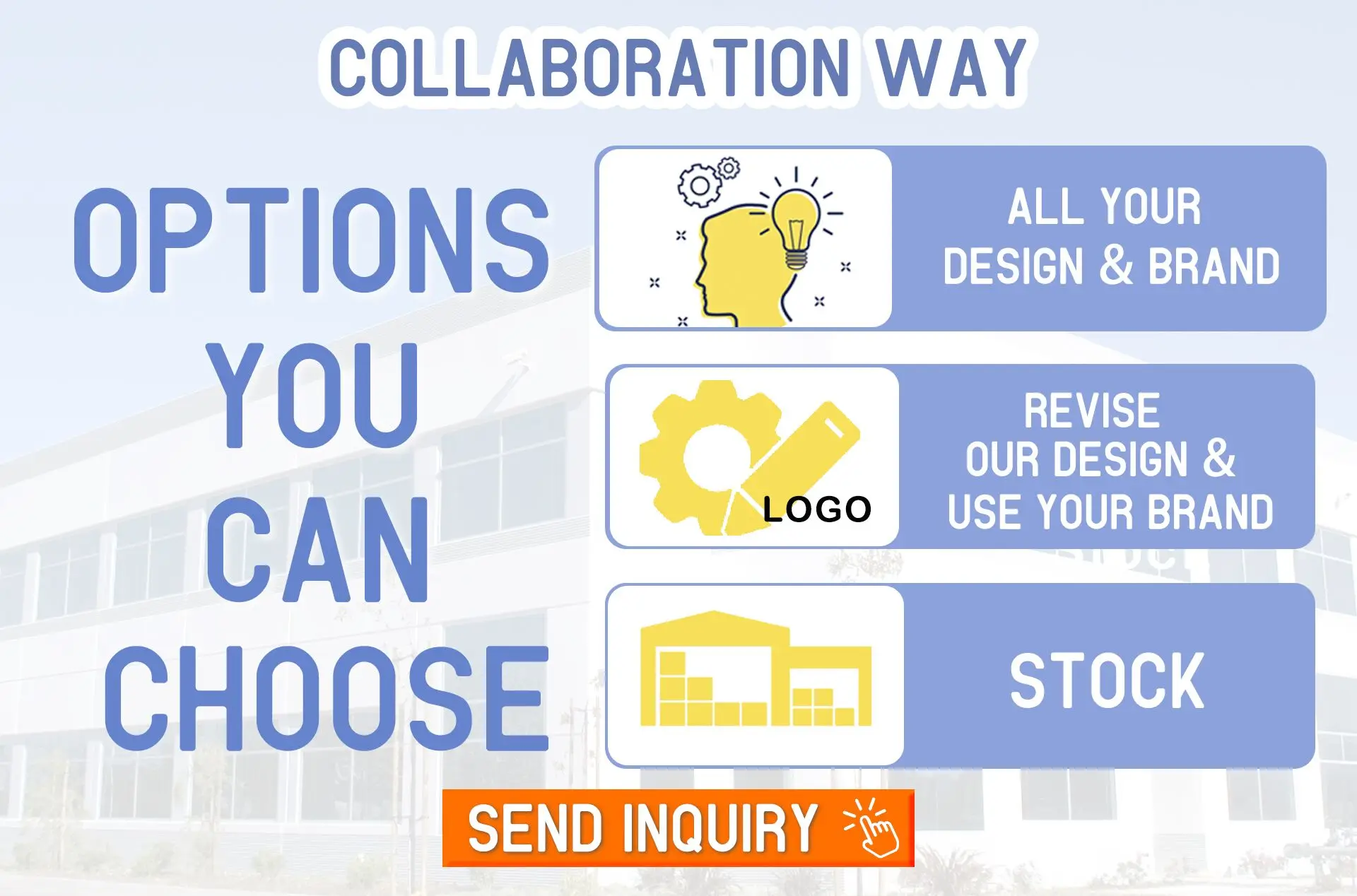 COLLABORATION WAY

OPTIONS YOU CAN CHOOSE

ALL YOUR DESIGN & BRAND

LOGO

REVISE OUR DESIGN & USE YOUR BRAND

STOCK

SEND INQUIRY